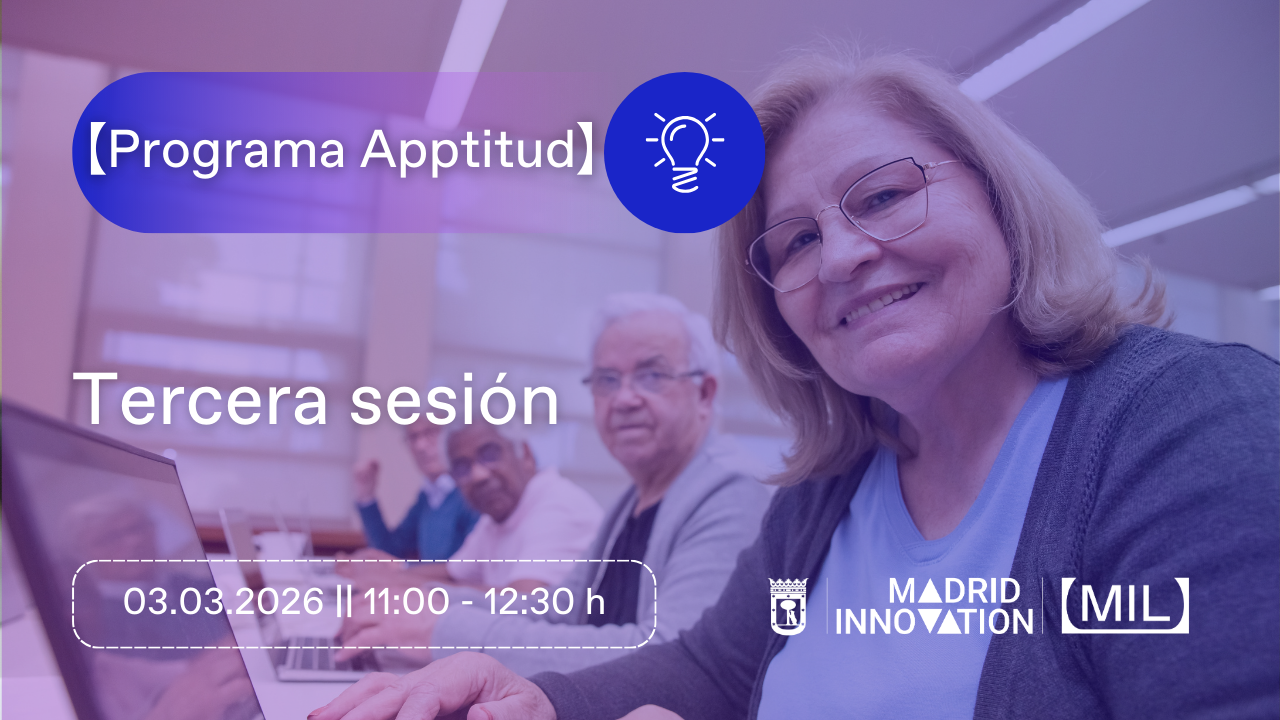 【Programa Apptitud】

Tercera sesión

03.03.2026 || 11:00 - 12:30 h

MADRID INNOVATION

【MIL】